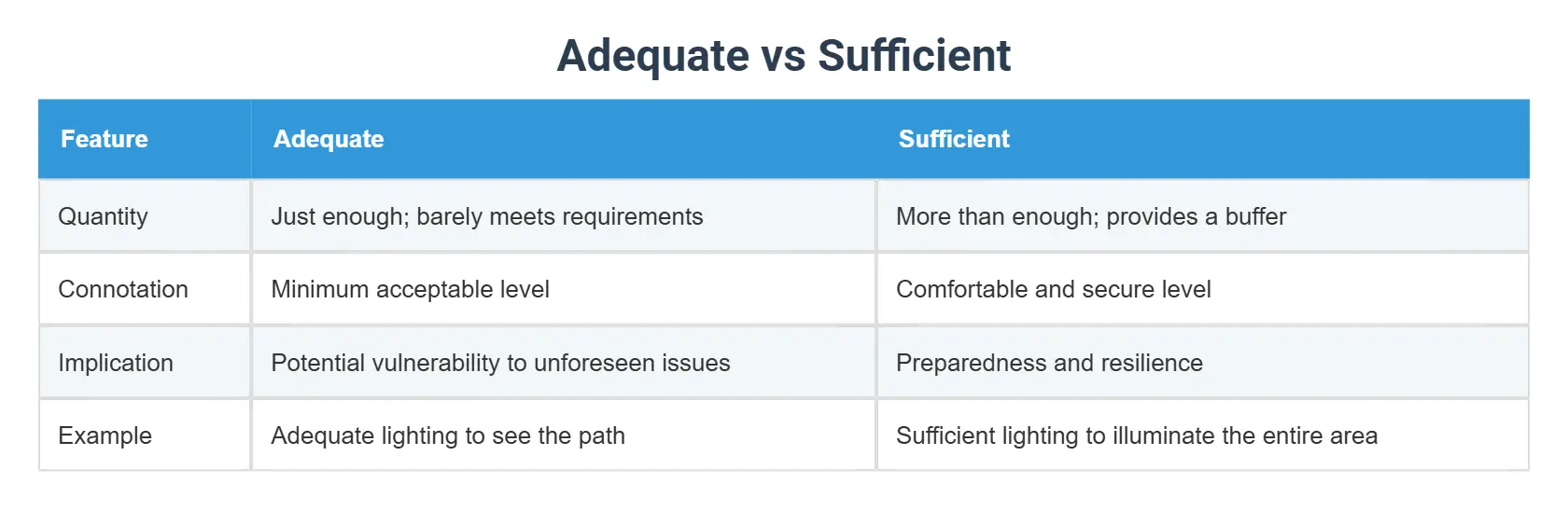 Adequate vs Sufficient

| Feature | Adequate | Sufficient |
|---|---|---|
| Quantity | Just enough; barely meets requirements | More than enough; provides a buffer |
| Connotation | Minimum acceptable level | Comfortable and secure level |
| Implication | Potential vulnerability to unforeseen issues | Preparedness and resilience |
| Example | Adequate lighting to see the path | Sufficient lighting to illuminate the entire area |